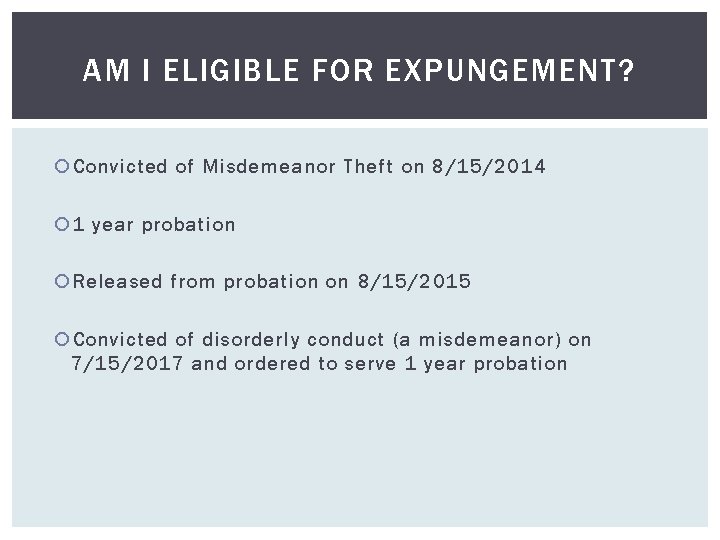 AM I ELIGIBLE FOR EXPUNGEMENT?

Convicted of Misdemeanor Theft on 8/15/2014

1 year probation

Released from probation on 8/15/2015

Convicted of disorderly conduct (a misdemeanor) on 7/15/2017 and ordered to serve 1 year probation